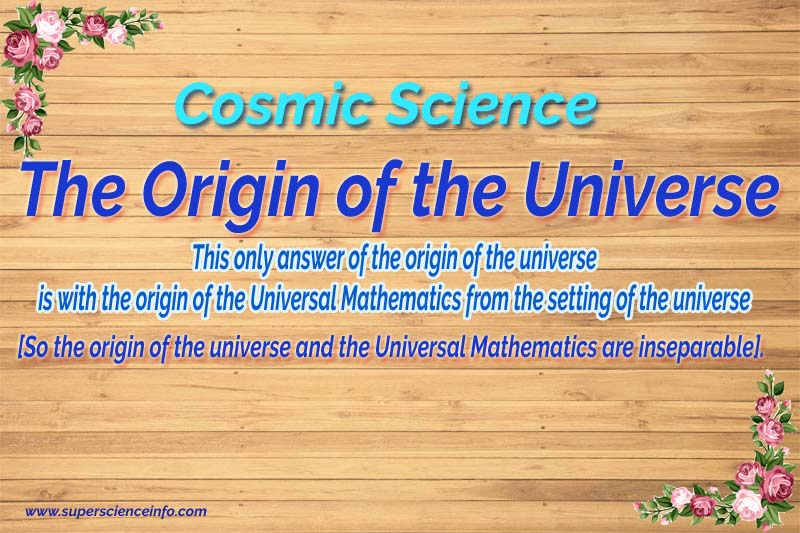 Cosmic Science

The Origin of the Universe

This only answer of the origin of the universe is with the origin of the Universal Mathematics from the setting of the universe

[So the origin of the universe and the Universal Mathematics are inseparable].

www.superscienceinfo.com